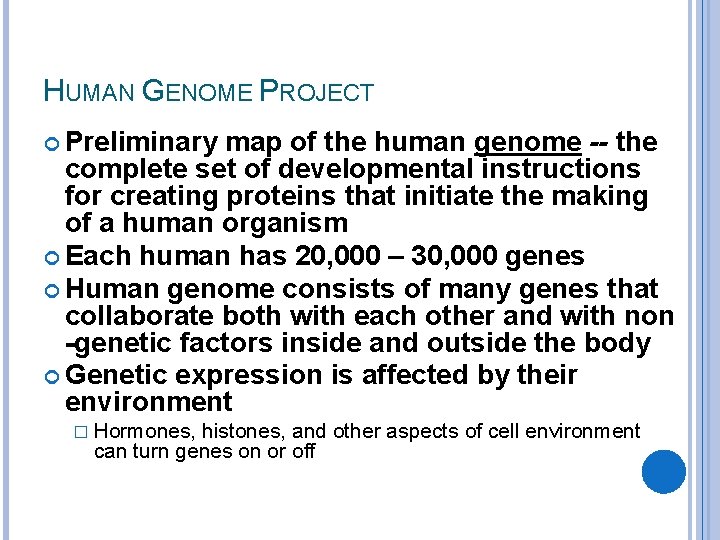 HUMAN GENOME PROJECT

Preliminary map of the human genome -- the complete set of developmental instructions for creating proteins that initiate the making of a human organism

Each human has 20,000 – 30,000 genes

Human genome consists of many genes that collaborate both with each other and with non -genetic factors inside and outside the body

Genetic expression is affected by their environment

Hormones, histones, and other aspects of cell environment can turn genes on or off